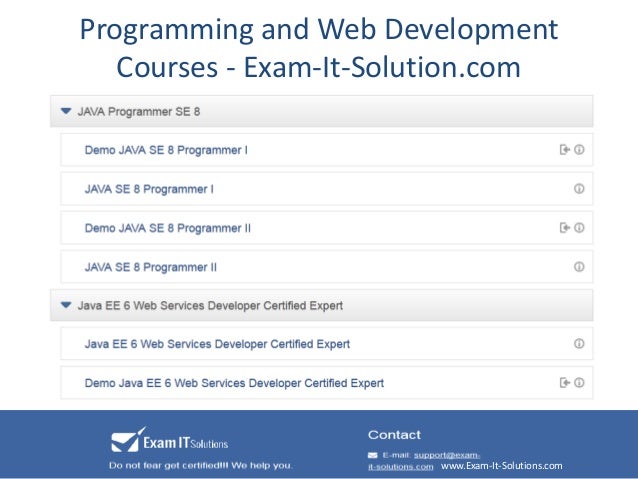 Programming and Web Development Courses - Exam-It-Solution.com

JAVA Programmer SE 8

Demo JAVA SE 8 Programmer I

JAVA SE 8 Programmer I

Demo JAVA SE 8 Programmer II

JAVA SE 8 Programmer II

Java EE 6 Web Services Developer Certified Expert

Java EE 6 Web Services Developer Certified Expert

Demo Java EE 6 Web Services Developer Certified Expert

Exam IT Solutions

Do not fear get certified!!! We help you.

Contact

E-mail: support@exam-it-solutions.com www.Exam-It-Solutions.com